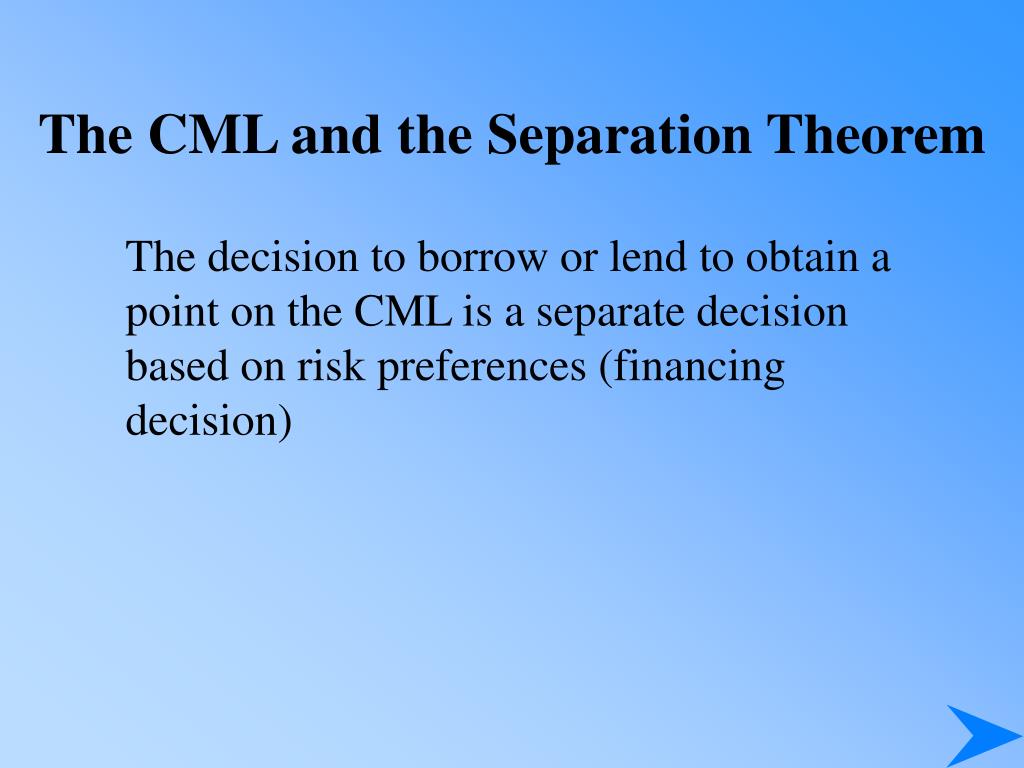 The CML and the Separation Theorem

The decision to borrow or lend to obtain a point on the CML is a separate decision based on risk preferences (financing decision)